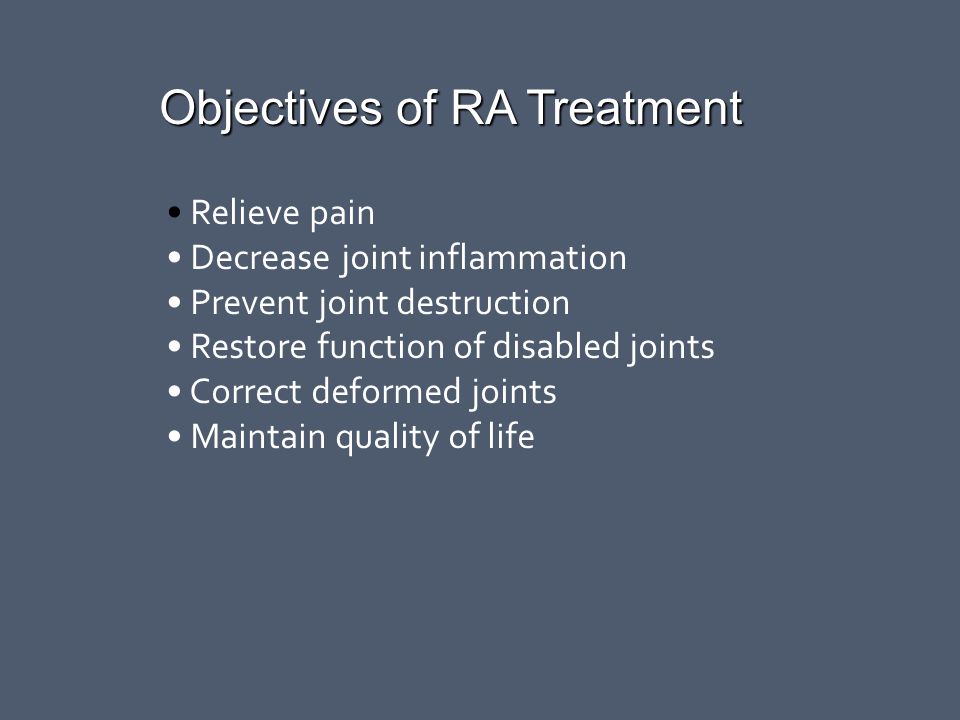 Objectives of RA Treatment

• Relieve pain
• Decrease joint inflammation
• Prevent joint destruction
• Restore function of disabled joints
• Correct deformed joints
• Maintain quality of life